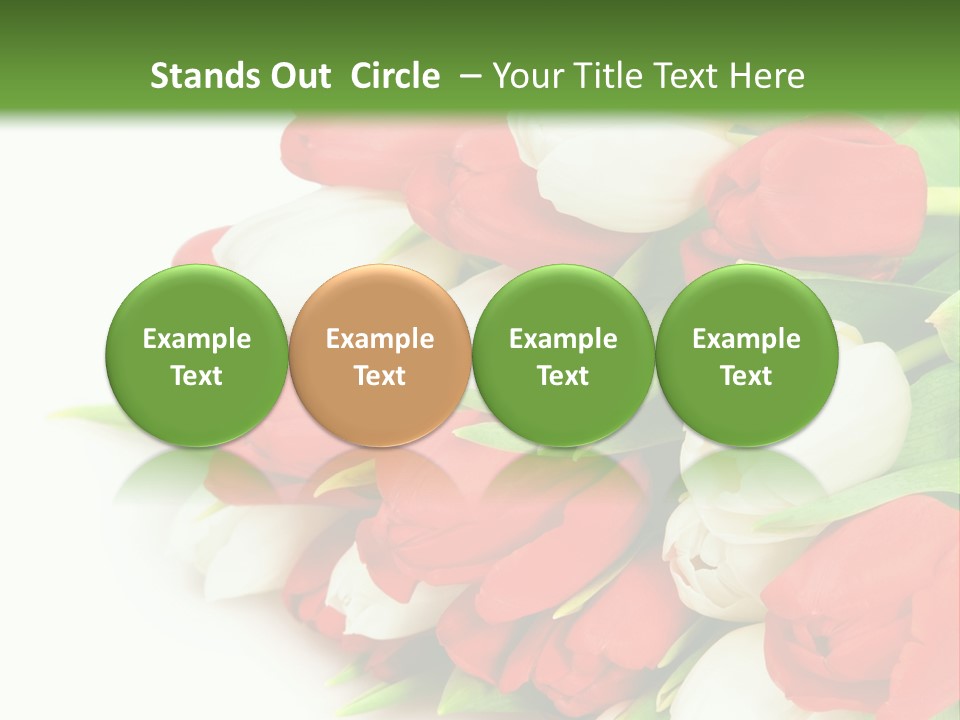 Stands Out Circle – Your Title Text Here

Example Text

Example Text

Example Text

Example Text